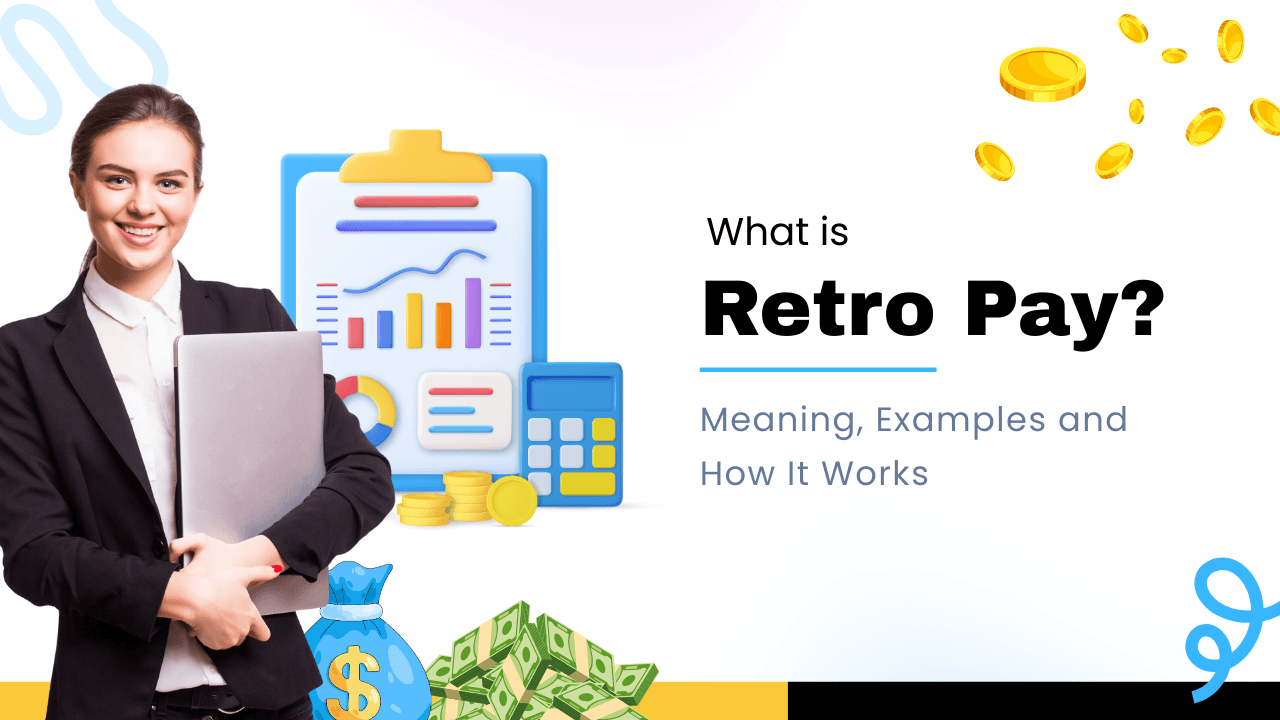 What is
Retro Pay?

Meaning, Examples and How It Works

$